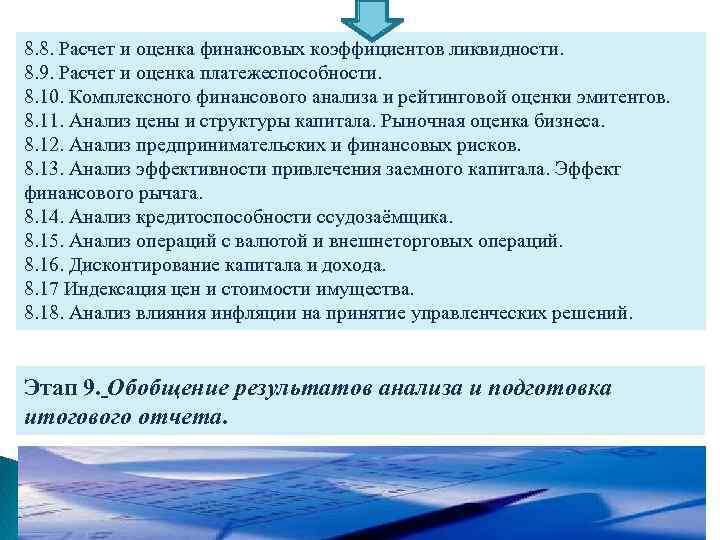 8.8. Расчет и оценка финансовых коэффициентов ликвидности.
8.9. Расчет и оценка платежеспособности.
8.10. Комплексного финансового анализа и рейтинговой оценки эмитентов.
8.11. Анализ цены и структуры капитала. Рыночная оценка бизнеса.
8.12. Анализ предпринимательских и финансовых рисков.
8.13. Анализ эффективности привлечения заемного капитала. Эффект финансового рычага.
8.14. Анализ кредитоспособности ссудозаёмщика.
8.15. Анализ операций с валютой и внешнеторговых операций.
8.16. Дисконтирование капитала и дохода.
8.17 Индексация цен и стоимости имущества.
8.18. Анализ влияния инфляции на принятие управленческих решений.

Этап 9. Обобщение результатов анализа и подготовка итогового отчета.